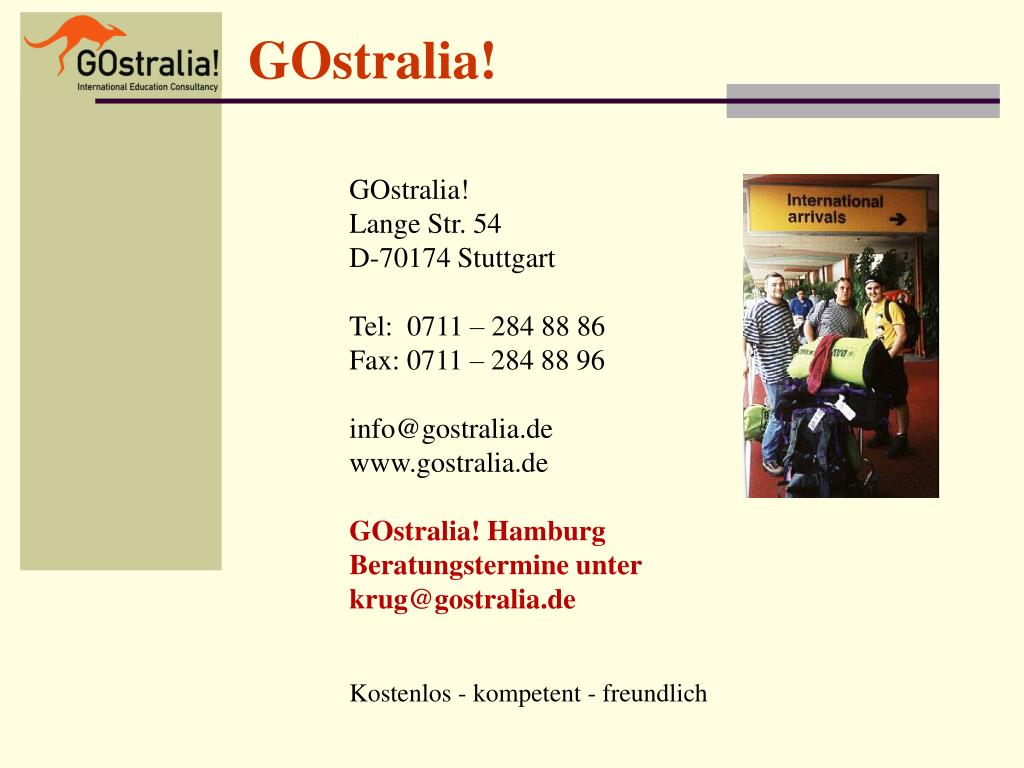 GOstralia!
International Education Consultancy

GOstralia!

GOstralia!
Lange Str. 54
D-70174 Stuttgart

Tel: 0711 – 284 88 86
Fax: 0711 – 284 88 96

info@gostralia.de
www.gostralia.de

GOstralia! Hamburg
Beratungstermine unter
krug@gostralia.de

Kostenlos - kompetent - freundlich

International arrivals